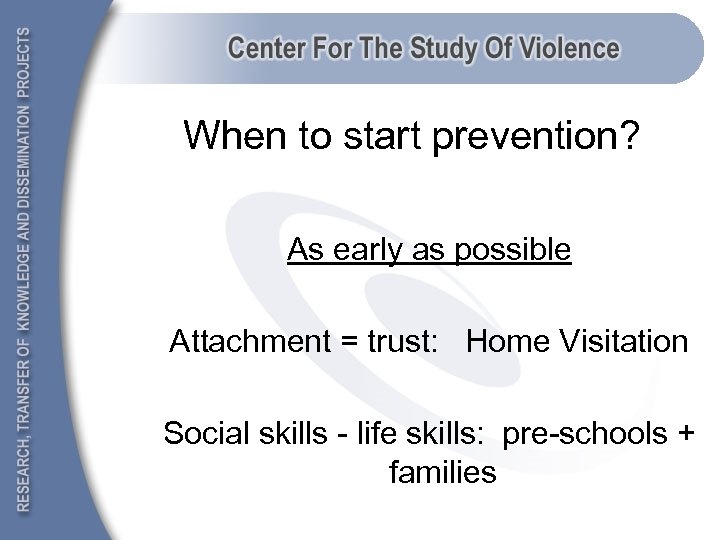 RESEARCH, TRANSFER OF KNOWLEDGE AND DISSEMINATION PROJECTS

Center For The Study Of Violence

When to start prevention?

As early as possible

Attachment = trust: Home Visitation

Social skills - life skills: pre-schools + families